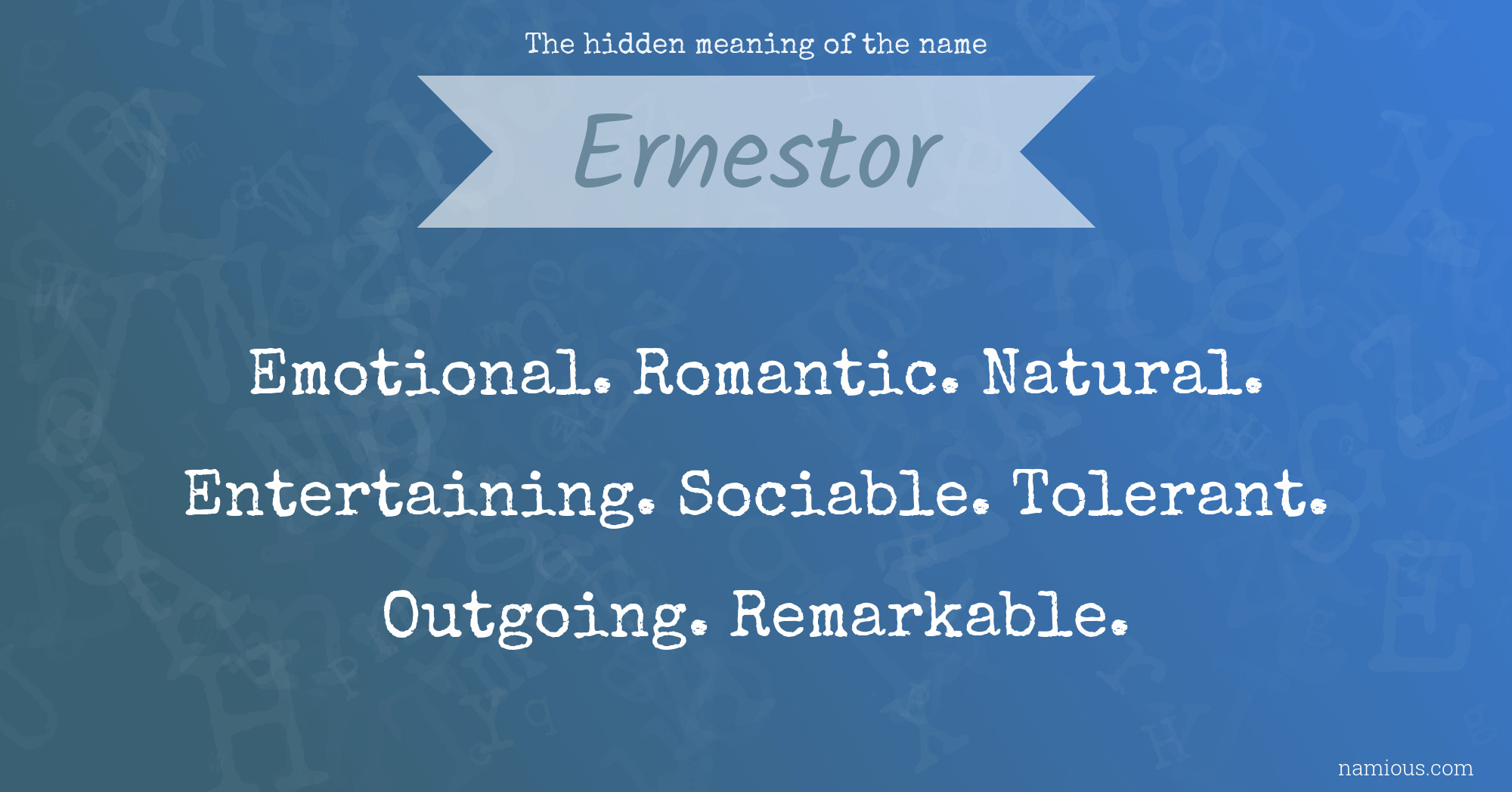 The hidden meaning of the name

Ernestor

Emotional. Romantic. Natural. Entertaining. Sociable. Tolerant. Outgoing. Remarkable.

namious.com